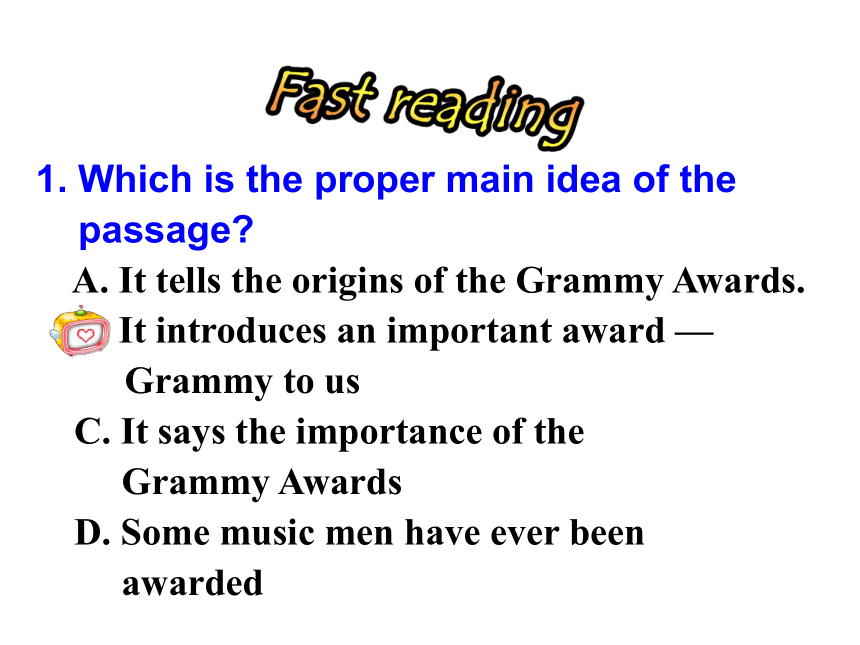 Fast reading

1. Which is the proper main idea of the passage?

A. It tells the origins of the Grammy Awards.

It introduces an important award — Grammy to us

C. It says the importance of the Grammy Awards

D. Some music men have ever been awarded